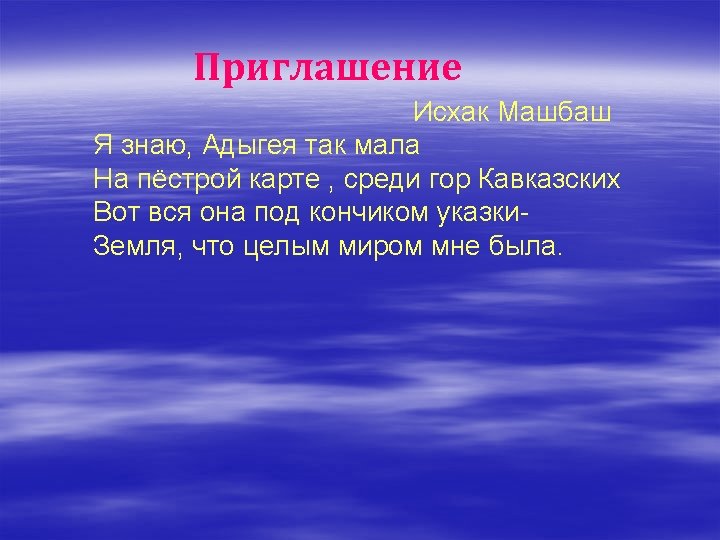 Приглашение

Исхак Машбаш

Я знаю, Адыгея так мала
На пёстрой карте , среди гор Кавказских
Вот вся она под кончиком указки-
Земля, что целым миром мне была.